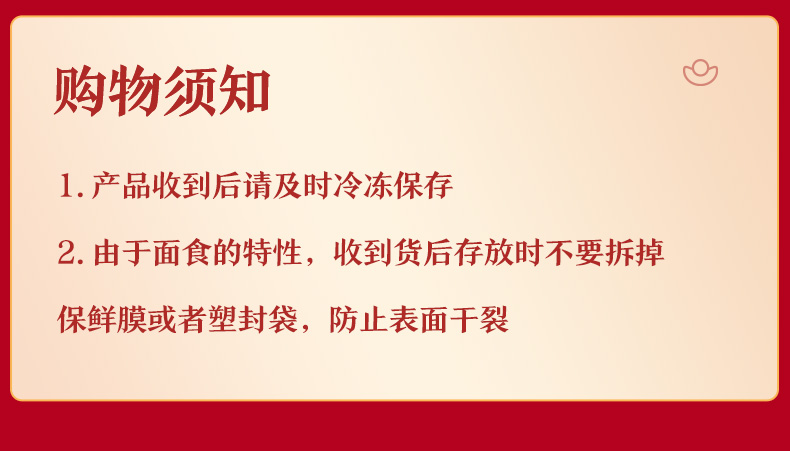 购物须知

1. 产品收到后请及时冷冻保存

2. 由于面食的特性，收到货后存放时不要拆掉保鲜膜或者塑封袋，防止表面干裂